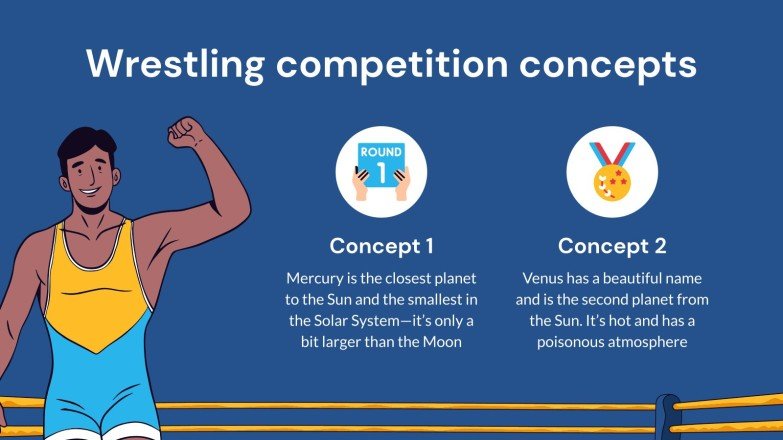 Wrestling competition concepts

ROUND 1

Concept 1

Mercury is the closest planet to the Sun and the smallest in the Solar System—it's only a bit larger than the Moon

Concept 2

Venus has a beautiful name and is the second planet from the Sun. It's hot and has a poisonous atmosphere